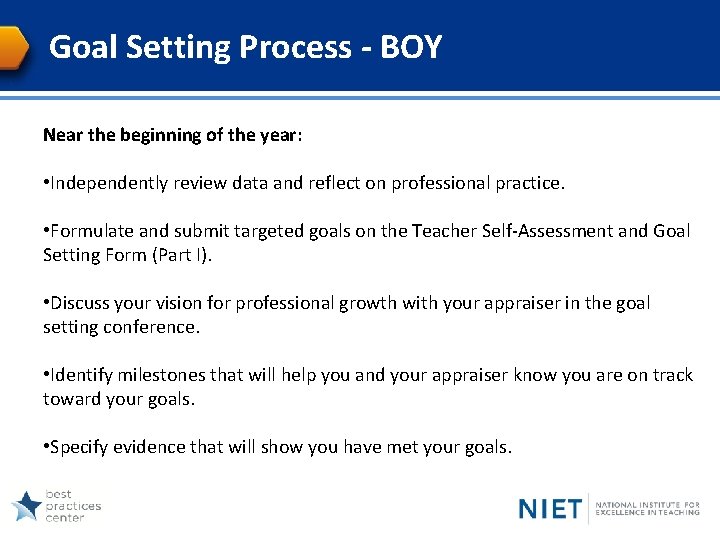 Goal Setting Process - BOY

Near the beginning of the year:

•Independently review data and reflect on professional practice.

•Formulate and submit targeted goals on the Teacher Self-Assessment and Goal Setting Form (Part I).

•Discuss your vision for professional growth with your appraiser in the goal setting conference.

•Identify milestones that will help you and your appraiser know you are on track toward your goals.

•Specify evidence that will show you have met your goals.

best practices center

NIET NATIONAL INSTITUTE FOR EXCELLENCE IN TEACHING